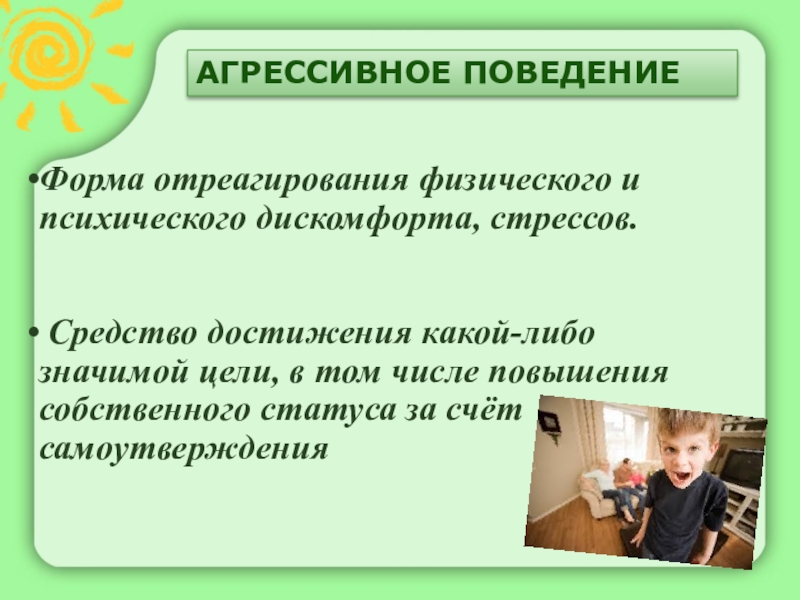 АГРЕССИВНОЕ ПОВЕДЕНИЕ

•Форма отреагирования физического и психического дискомфорта, стрессов.

• Средство достижения какой-либо значимой цели, в том числе повышения собственного статуса за счёт самоутверждения